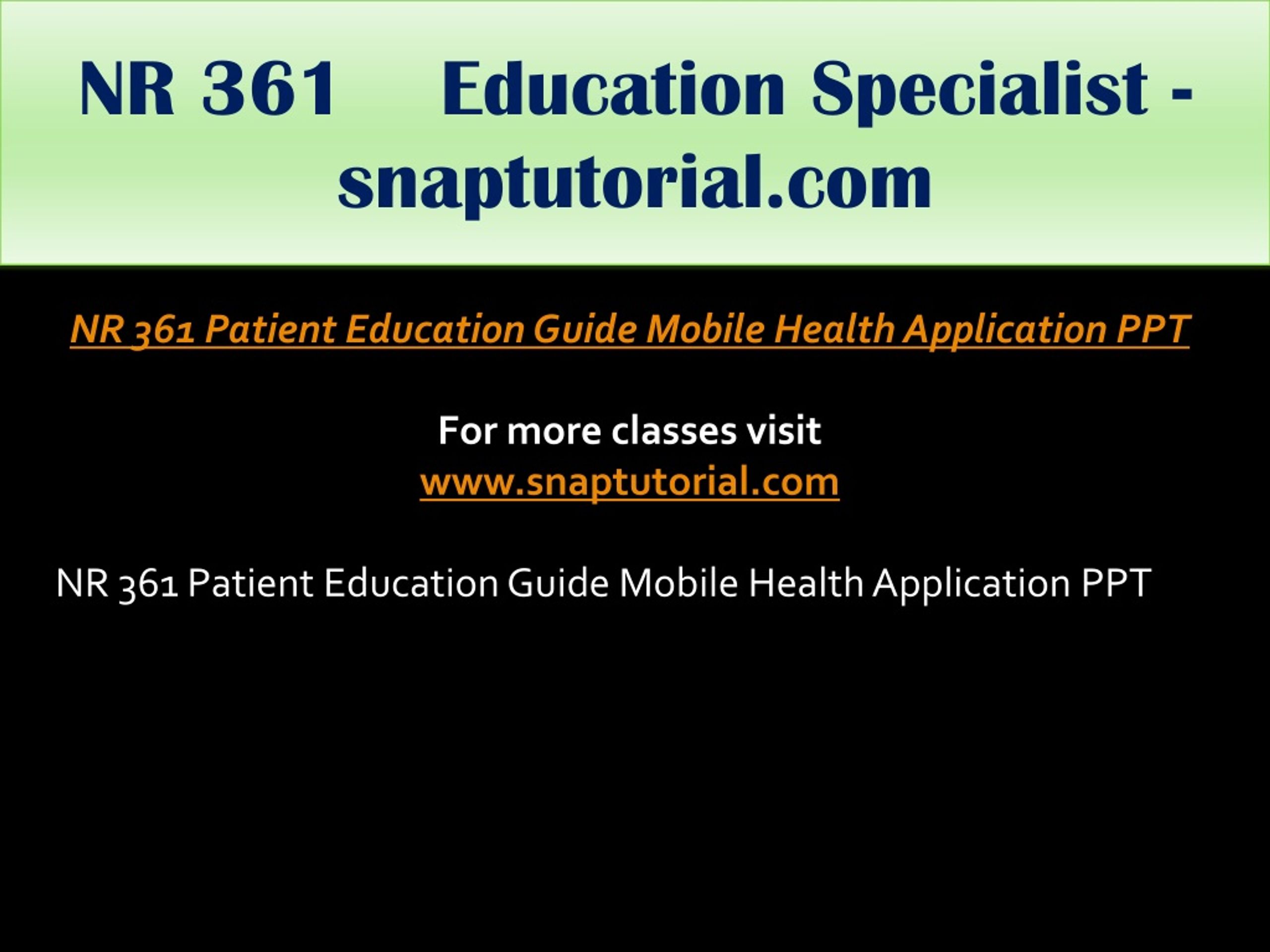 NR 361 Education Specialist - snaptutorial.com

NR 361 Patient Education Guide Mobile Health Application PPT

For more classes visit
www.snaptutorial.com

NR 361 Patient Education Guide Mobile Health Application PPT